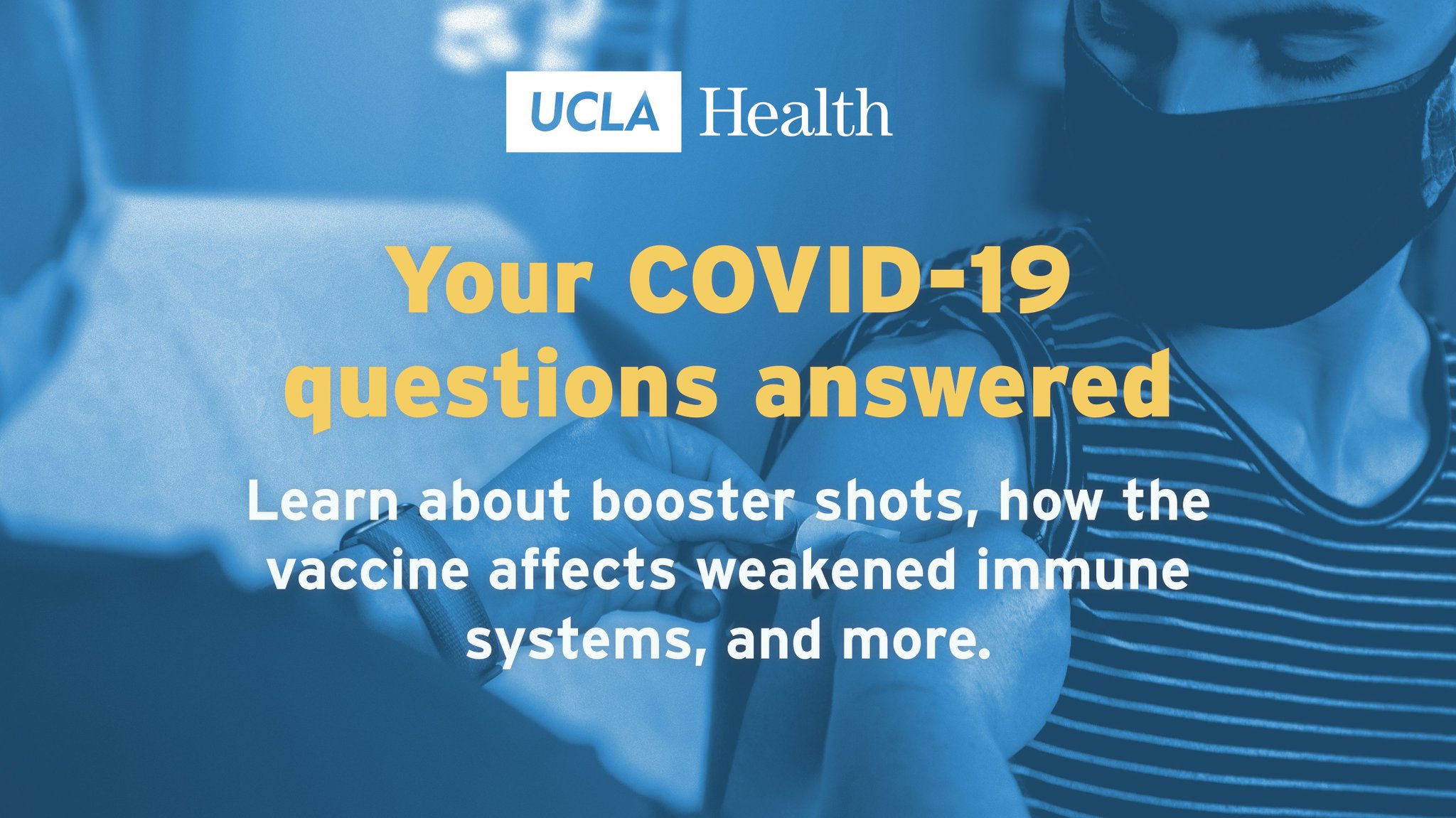 UCLA Health

Your COVID-19 questions answered

Learn about booster shots, how the vaccine affects weakened immune systems, and more.